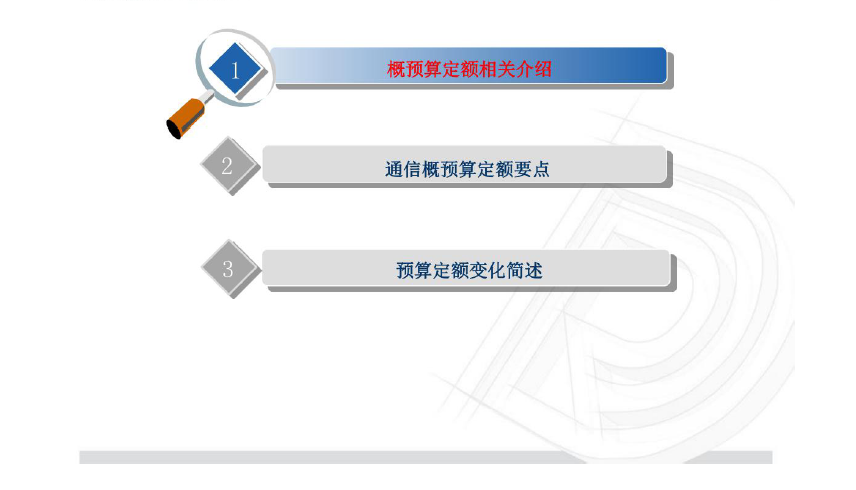 1
概预算定额相关介绍

2
通信概预算定额要点

3
预算定额变化简述